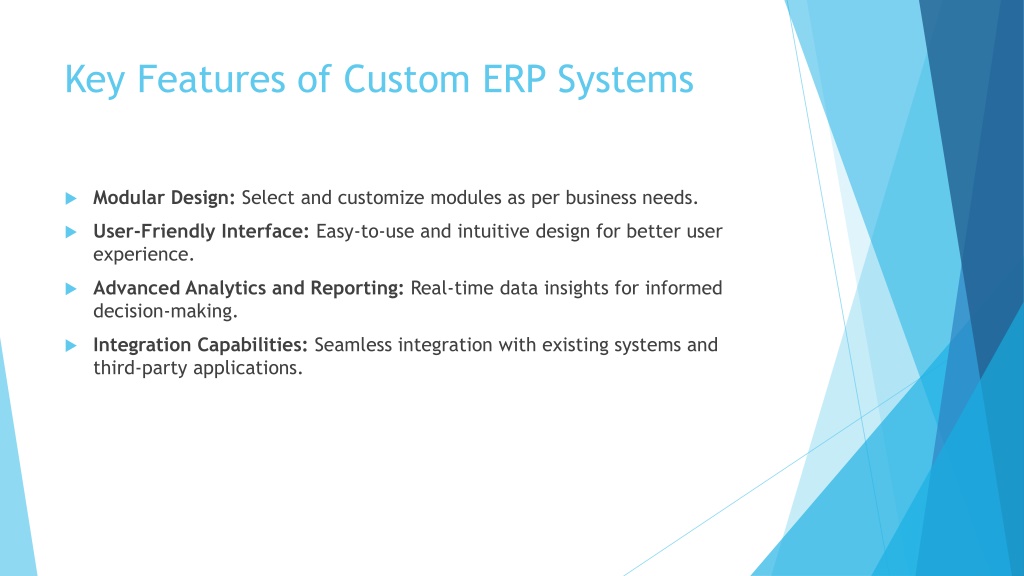 Key Features of Custom ERP Systems

Modular Design: Select and customize modules as per business needs.

User-Friendly Interface: Easy-to-use and intuitive design for better user experience.

Advanced Analytics and Reporting: Real-time data insights for informed decision-making.

Integration Capabilities: Seamless integration with existing systems and third-party applications.